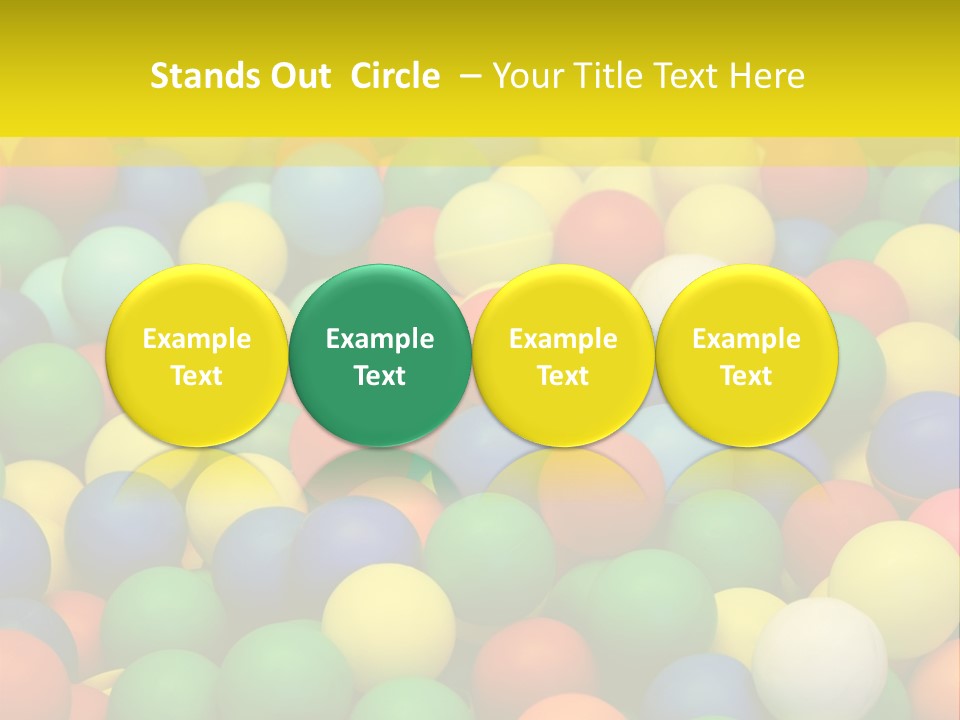 Stands Out Circle – Your Title Text Here

Example Text

Example Text

Example Text

Example Text